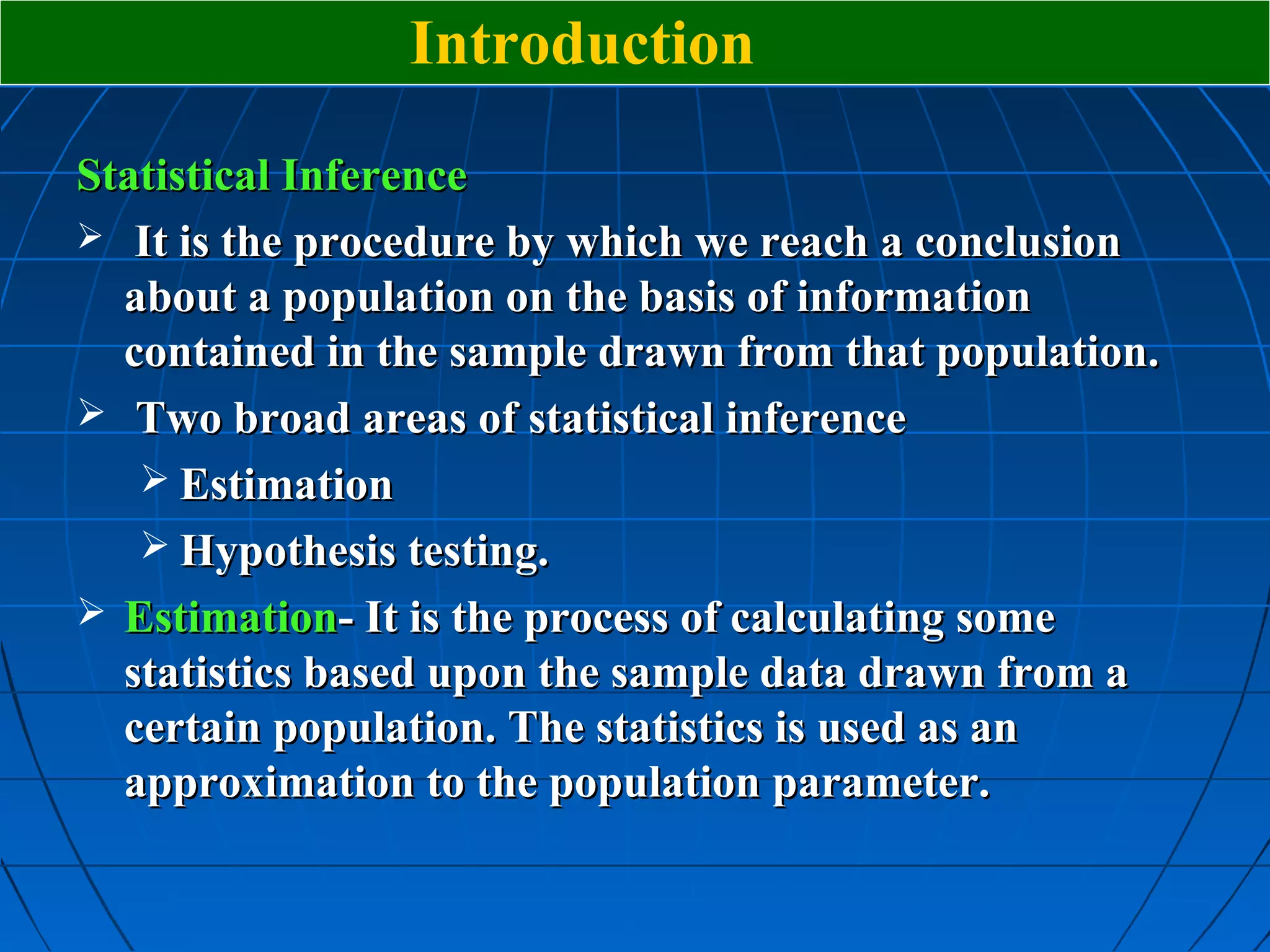 Introduction

Statistical Inference

➢ It is the procedure by which we reach a conclusion about a population on the basis of information contained in the sample drawn from that population.

➢ Two broad areas of statistical inference

➢ Estimation

➢ Hypothesis testing.

➢ Estimation- It is the process of calculating some statistics based upon the sample data drawn from a certain population. The statistics is used as an approximation to the population parameter.